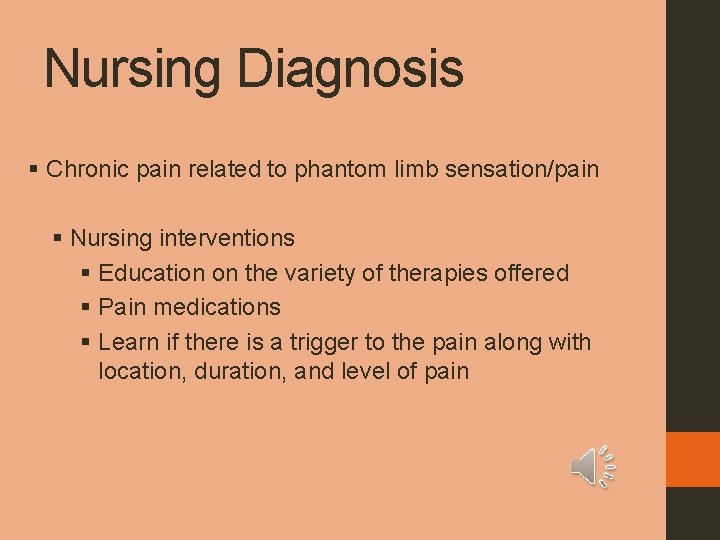 Nursing Diagnosis

▪ Chronic pain related to phantom limb sensation/pain

▪ Nursing interventions
▪ Education on the variety of therapies offered
▪ Pain medications
▪ Learn if there is a trigger to the pain along with location, duration, and level of pain